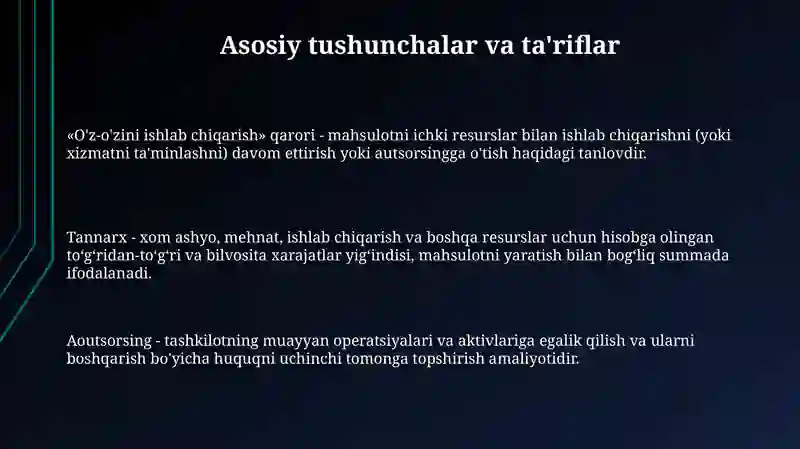 Asosiy tushunchalar va ta'riflar

«O'z-o'zini ishlab chiqarish» qarori - mahsulotni ichki resurslar bilan ishlab chiqarishni (yoki xizmatni ta'minlashni) davom ettirish yoki autsorsingga o'tish haqidagi tanlovdir.

Tannarx - xom ashyo, mehnat, ishlab chiqarish va boshqa resurslar uchun hisobga olingan to‘g‘ridan-to‘g‘ri va bilvosita xarajatlar yig‘indisi, mahsulotni yaratish bilan bog‘liq summada ifodalanadi.

Aoutsorsing - tashkilotning muayyan operatsiyalari va aktivlariga egalik qilish va ularni boshqarish bo'yicha huquqni uchinchi tomonga topshirish amaliyotidir.